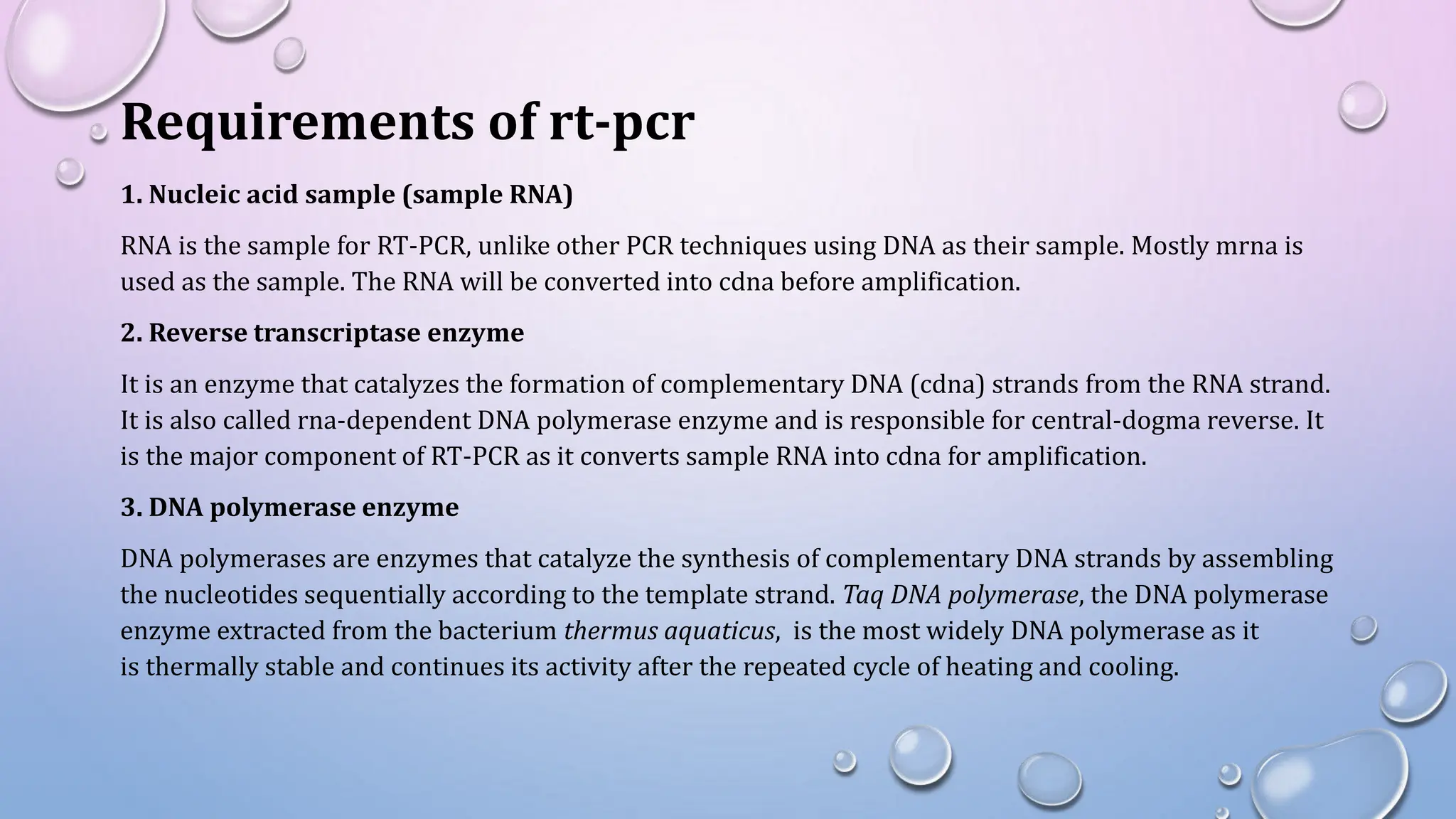 Requirements of rt-pcr

1. Nucleic acid sample (sample RNA)

RNA is the sample for RT-PCR, unlike other PCR techniques using DNA as their sample. Mostly mrna is used as the sample. The RNA will be converted into cdna before amplification.

2. Reverse transcriptase enzyme

It is an enzyme that catalyzes the formation of complementary DNA (cdna) strands from the RNA strand. It is also called rna-dependent DNA polymerase enzyme and is responsible for central-dogma reverse. It is the major component of RT-PCR as it converts sample RNA into cdna for amplification.

3. DNA polymerase enzyme

DNA polymerases are enzymes that catalyze the synthesis of complementary DNA strands by assembling the nucleotides sequentially according to the template strand. Taq DNA polymerase, the DNA polymerase enzyme extracted from the bacterium thermus aquaticus, is the most widely DNA polymerase as it is thermally stable and continues its activity after the repeated cycle of heating and cooling.